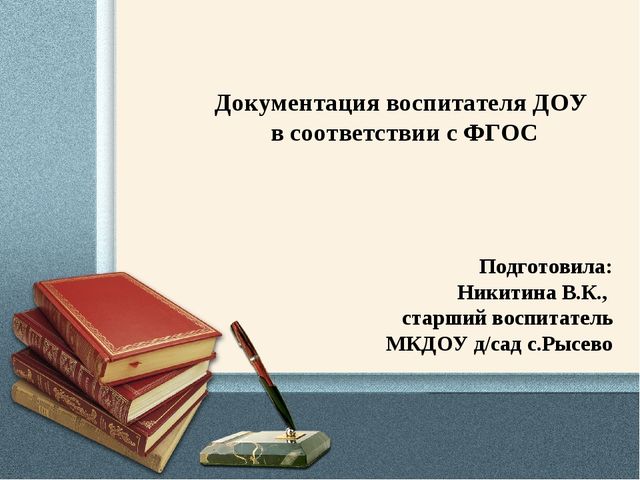 Документация воспитателя ДОУ в соответствии с ФГОС

Подготовила:
Никитина В.К.,
старший воспитатель
МКДОУ д/сад с.Рысево